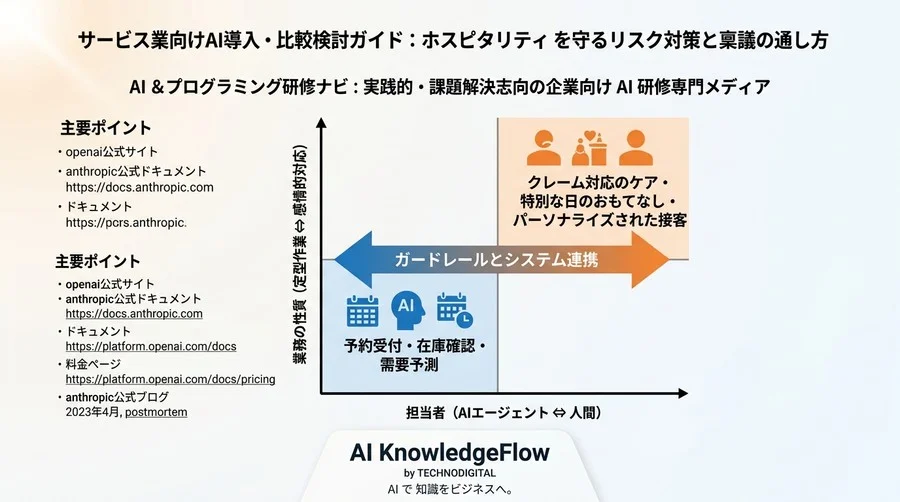 サービス業向けAI導入・比較検討ガイド：ホスピタリティ を守るリスク対策と稟議の通し方

AI ＆プログラミング研修ナビ：実践的・課題解決志向の企業向け AI 研修専門メディア

主要ポイント
・openai公式サイト
・anthropic公式ドキュメント https://docs.anthropic.com
・ドキュメント https://pcrs.anthropic.

主要ポイント
・openai公式サイト
・anthropic公式ドキュメント https://docs.anthropic.com
・ドキュメント https://platform.openai.com/docs
・料金ページ https://platform.openai.com/docs/pricing
・anthropic公式ブログ 2023年4月, postmortem

業務の性質（定型作業 ⇔ 感情的対応）

クレーム対応のケア・特別な日のおもてなし・パーソナライズされた接客

ガードレールとシステム連携

AI

予約受付・在庫確認・需要予測

担当者（AIエージェント ⇔ 人間）

AI KnowledgeFlow
by TECHNODIGITAL
AI で 知識をビジネスへ。